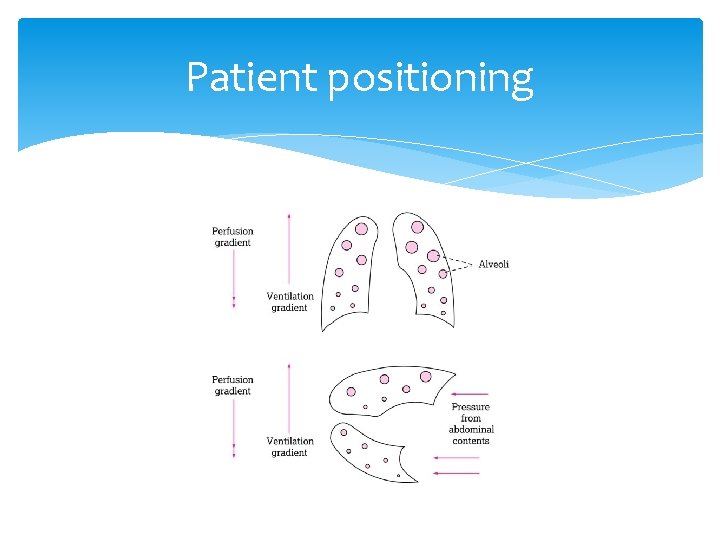 Patient positioning

Perfusion gradient

Ventilation gradient

Alveoli

Perfusion gradient

Ventilation gradient

Pressure from abdominal contents